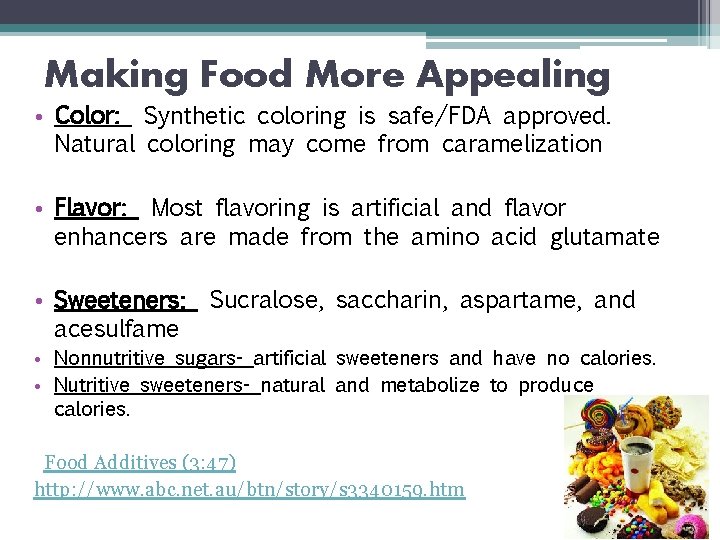 Making Food More Appealing

• Color: Synthetic coloring is safe/FDA approved. Natural coloring may come from caramelization

• Flavor: Most flavoring is artificial and flavor enhancers are made from the amino acid glutamate

• Sweeteners: Sucralose, saccharin, aspartame, and acesulfame

• Nonnutritive sugars- artificial sweeteners and have no calories.

• Nutritive sweeteners- natural and metabolize to produce calories.

Food Additives (3:47)
http://www.abc.net.au/btn/story/s3340159.htm